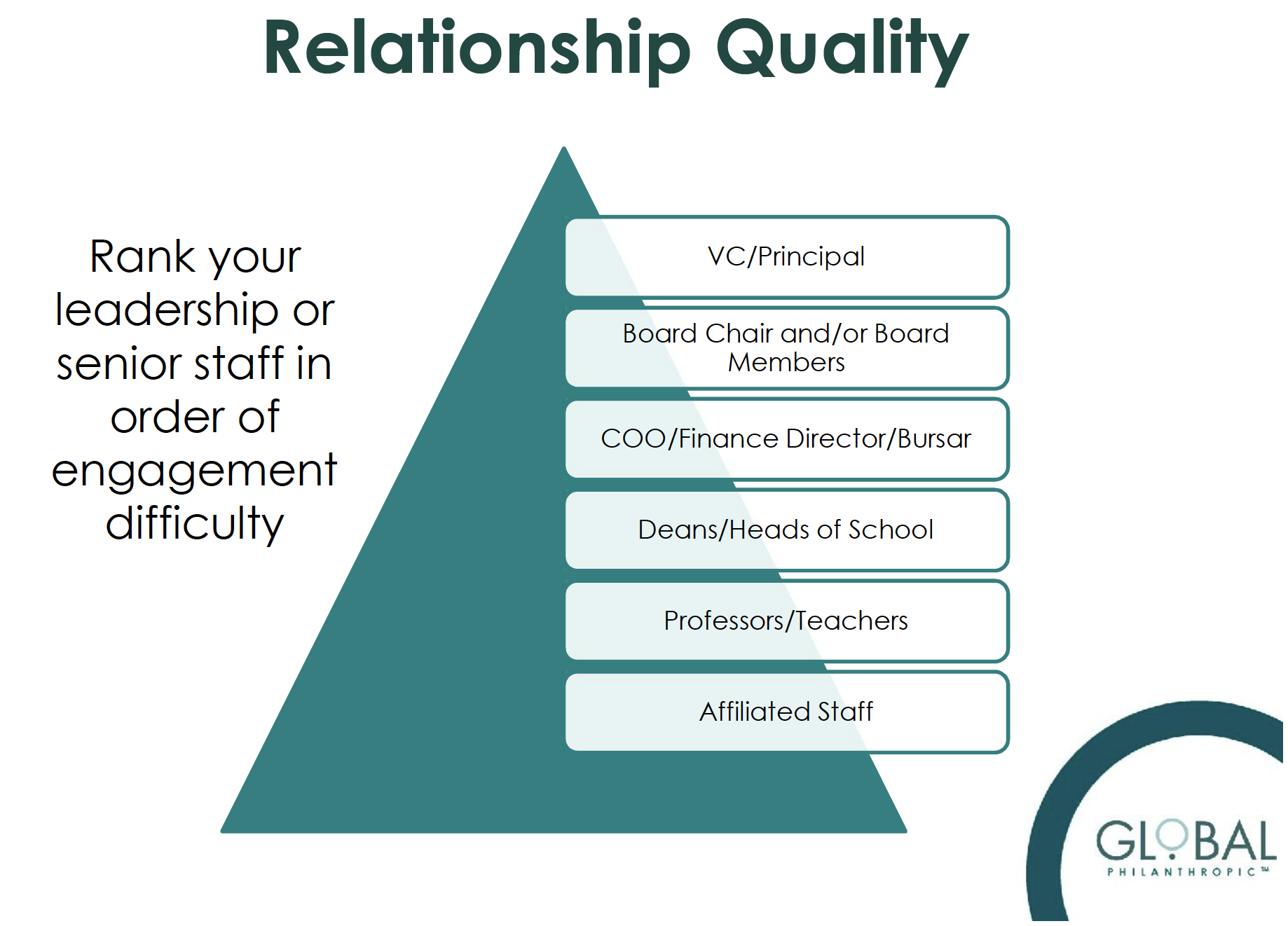 Relationship Quality

Rank your leadership or senior staff in order of engagement difficulty

VC/Principal

Board Chair and/or Board Members

COO/Finance Director/Bursar

Deans/Heads of School

Professors/Teachers

Affiliated Staff

GLOBAL
PHILANTHROPIC™